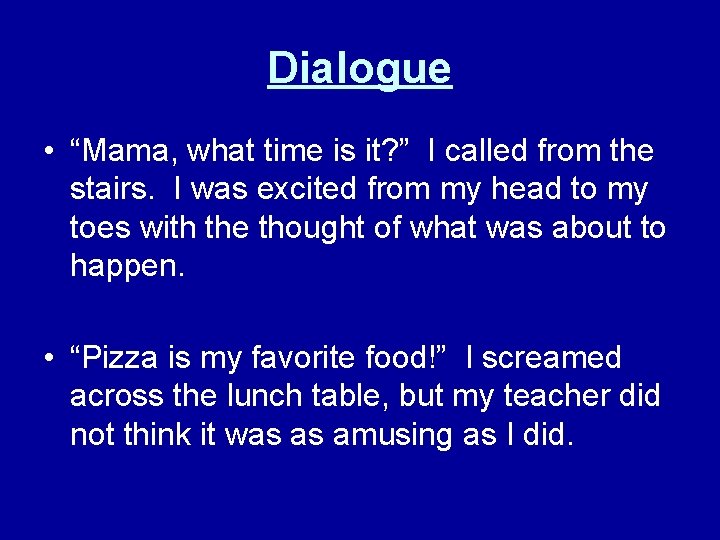 Dialogue

• “Mama, what time is it?” I called from the stairs. I was excited from my head to my toes with the thought of what was about to happen.

• “Pizza is my favorite food!” I screamed across the lunch table, but my teacher did not think it was as amusing as I did.